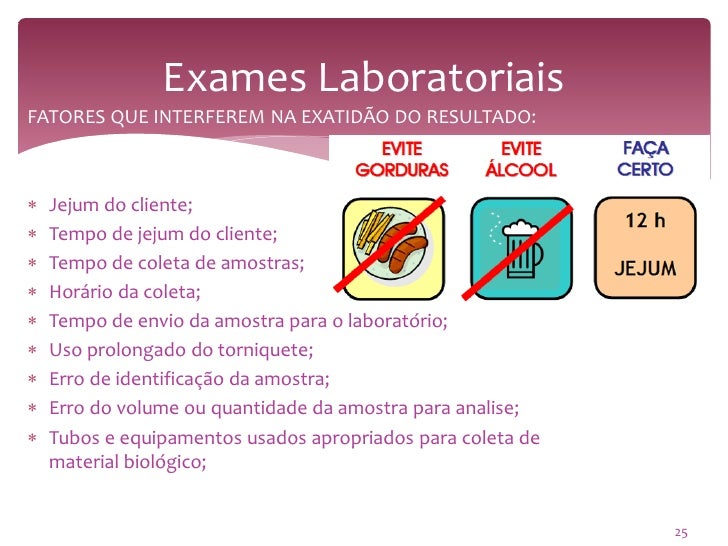 Exames Laboratoriais

FATORES QUE INTERFEREM NA EXATIDÃO DO RESULTADO:

EVITE GORDURAS

EVITE ÁLCOOL

FAÇA CERTO

12 h

JEJUM

∗ Jejum do cliente;
∗ Tempo de jejum do cliente;
∗ Tempo de coleta de amostras;
∗ Horário da coleta;
∗ Tempo de envio da amostra para o laboratório;
∗ Uso prolongado do torniquete;
∗ Erro de identificação da amostra;
∗ Erro do volume ou quantidade da amostra para analise;
∗ Tubos e equipamentos usados apropriados para coleta de material biológico;

25